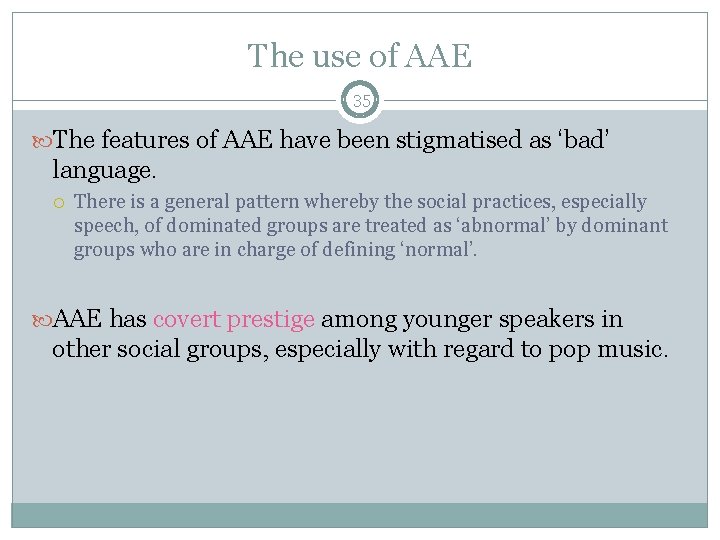 The use of AAE

35

The features of AAE have been stigmatised as ‘bad’ language.

There is a general pattern whereby the social practices, especially speech, of dominated groups are treated as ‘abnormal’ by dominant groups who are in charge of defining ‘normal’.

AAE has covert prestige among younger speakers in other social groups, especially with regard to pop music.